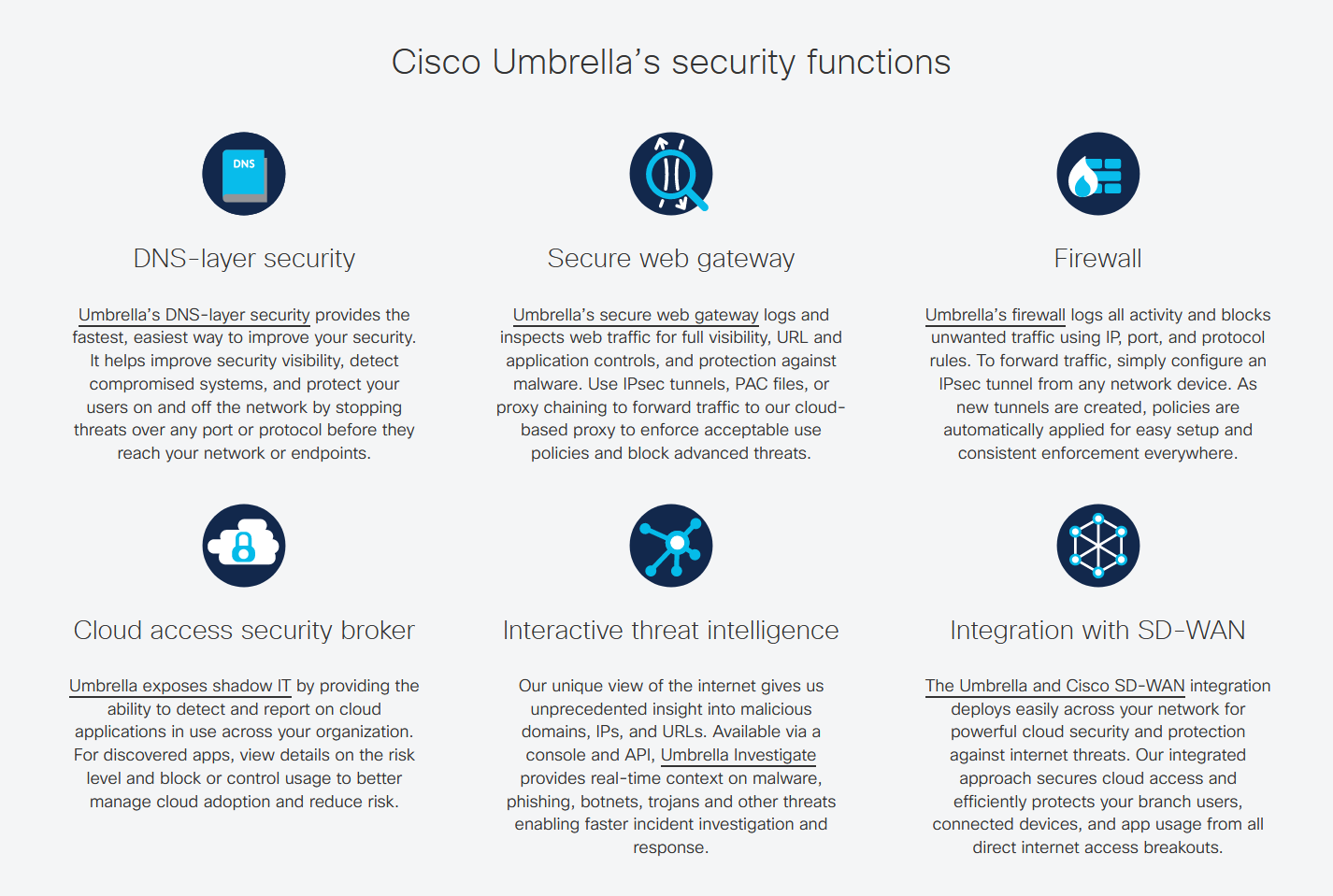 Cisco Umbrella's security functions

DNS

DNS-layer security

Umbrella's DNS-layer security provides the fastest, easiest way to improve your security. It helps improve security visibility, detect compromised systems, and protect your users on and off the network by stopping threats over any port or protocol before they reach your network or endpoints.

Secure web gateway

Umbrella's secure web gateway logs and inspects web traffic for full visibility, URL and application controls, and protection against malware. Use IPsec tunnels, PAC files, or proxy chaining to forward traffic to our cloud-based proxy to enforce acceptable use policies and block advanced threats.

Firewall

Umbrella's firewall logs all activity and blocks unwanted traffic using IP, port, and protocol rules. To forward traffic, simply configure an IPsec tunnel from any network device. As new tunnels are created, policies are automatically applied for easy setup and consistent enforcement everywhere.

Cloud access security broker

Umbrella exposes shadow IT by providing the ability to detect and report on cloud applications in use across your organization. For discovered apps, view details on the risk level and block or control usage to better manage cloud adoption and reduce risk.

Interactive threat intelligence

Our unique view of the internet gives us unprecedented insight into malicious domains, IPs, and URLs. Available via a console and API, Umbrella Investigate provides real-time context on malware, phishing, botnets, trojans and other threats enabling faster incident investigation and response.

Integration with SD-WAN

The Umbrella and Cisco SD-WAN integration deploys easily across your network for powerful cloud security and protection against internet threats. Our integrated approach secures cloud access and efficiently protects your branch users, connected devices, and app usage from all direct internet access breakouts.